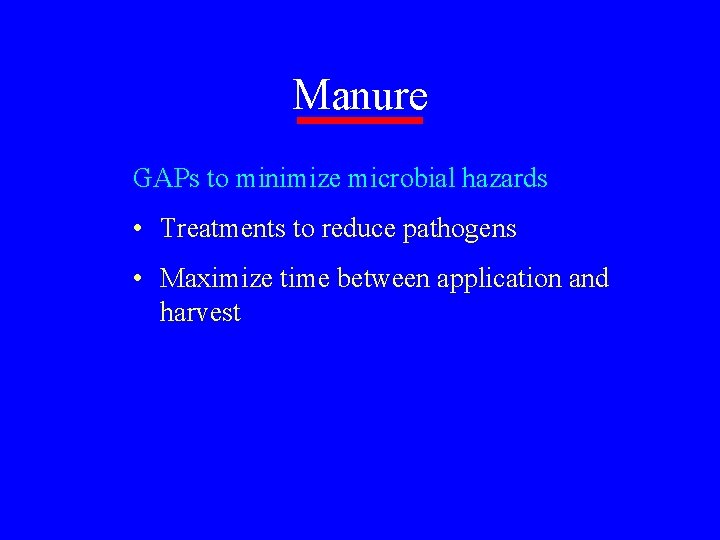 Manure

GAPs to minimize microbial hazards

• Treatments to reduce pathogens

• Maximize time between application and harvest